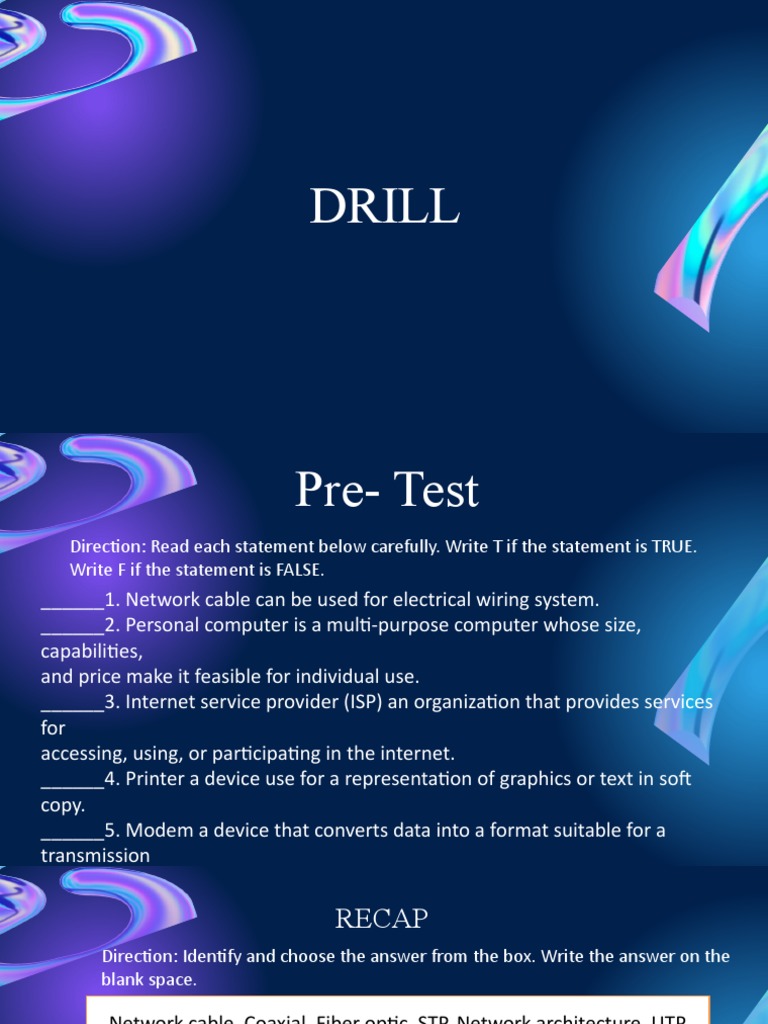 DRILL

Pre- Test

Direction: Read each statement below carefully. Write T if the statement is TRUE. Write F if the statement is FALSE.

______1. Network cable can be used for electrical wiring system.
______2. Personal computer is a multi-purpose computer whose size, capabilities,
and price make it feasible for individual use.
______3. Internet service provider (ISP) an organization that provides services for
accessing, using, or participating in the internet.
______4. Printer a device use for a representation of graphics or text in soft copy.
______5. Modem a device that converts data into a format suitable for a transmission

RECAP

Direction: Identify and choose the answer from the box. Write the answer on the blank space.

Network cable, Coaxial, Fiber optic, STP, Network architecture, UTP